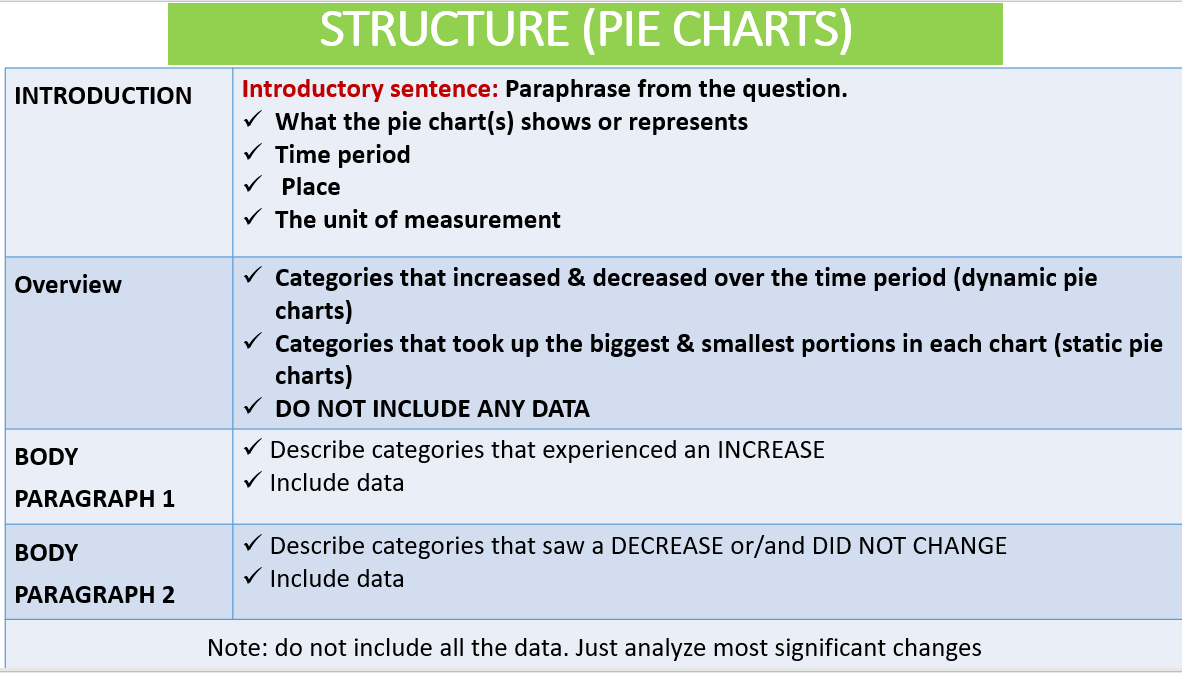 STRUCTURE (PIE CHARTS)

| INTRODUCTION | Introductory sentence: Paraphrase from the question. ✓ What the pie chart(s) shows or represents ✓ Time period ✓ Place ✓ The unit of measurement |
|---|---|
| Overview | ✓ Categories that increased & decreased over the time period (dynamic pie charts) ✓ Categories that took up the biggest & smallest portions in each chart (static pie charts) ✓ DO NOT INCLUDE ANY DATA |
| BODY PARAGRAPH 1 | ✓ Describe categories that experienced an INCREASE ✓ Include data |
| BODY PARAGRAPH 2 | ✓ Describe categories that saw a DECREASE or/and DID NOT CHANGE ✓ Include data |

Note: do not include all the data. Just analyze most significant changes